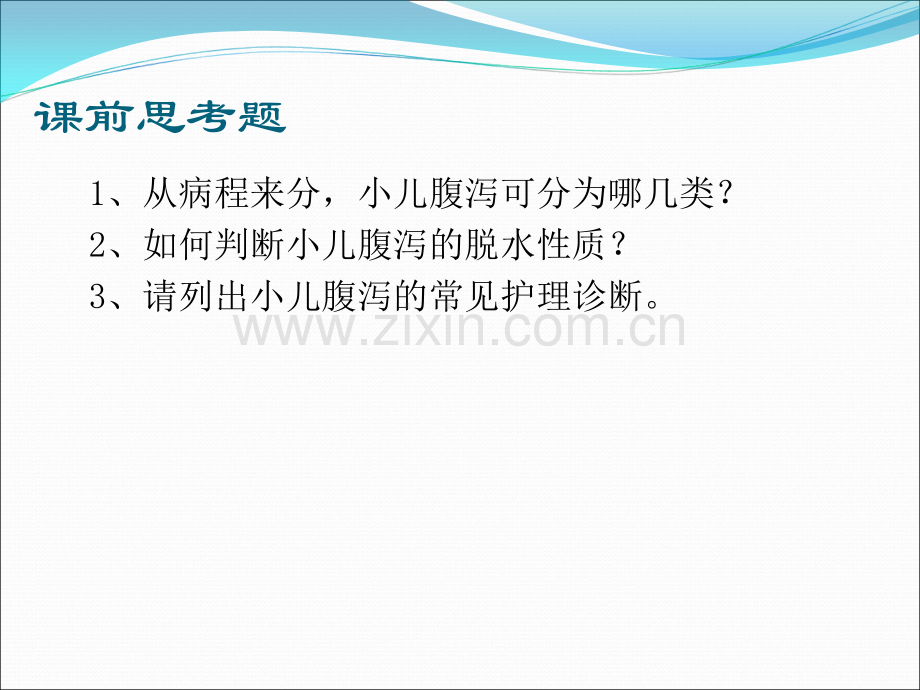 课前思考题

1、从病程来分，小儿腹泻可分为哪几类?

2、如何判断小儿腹泻的脱水性质？

3、请列出小儿腹泻的常见护理诊断。

www.zixin.com.cn